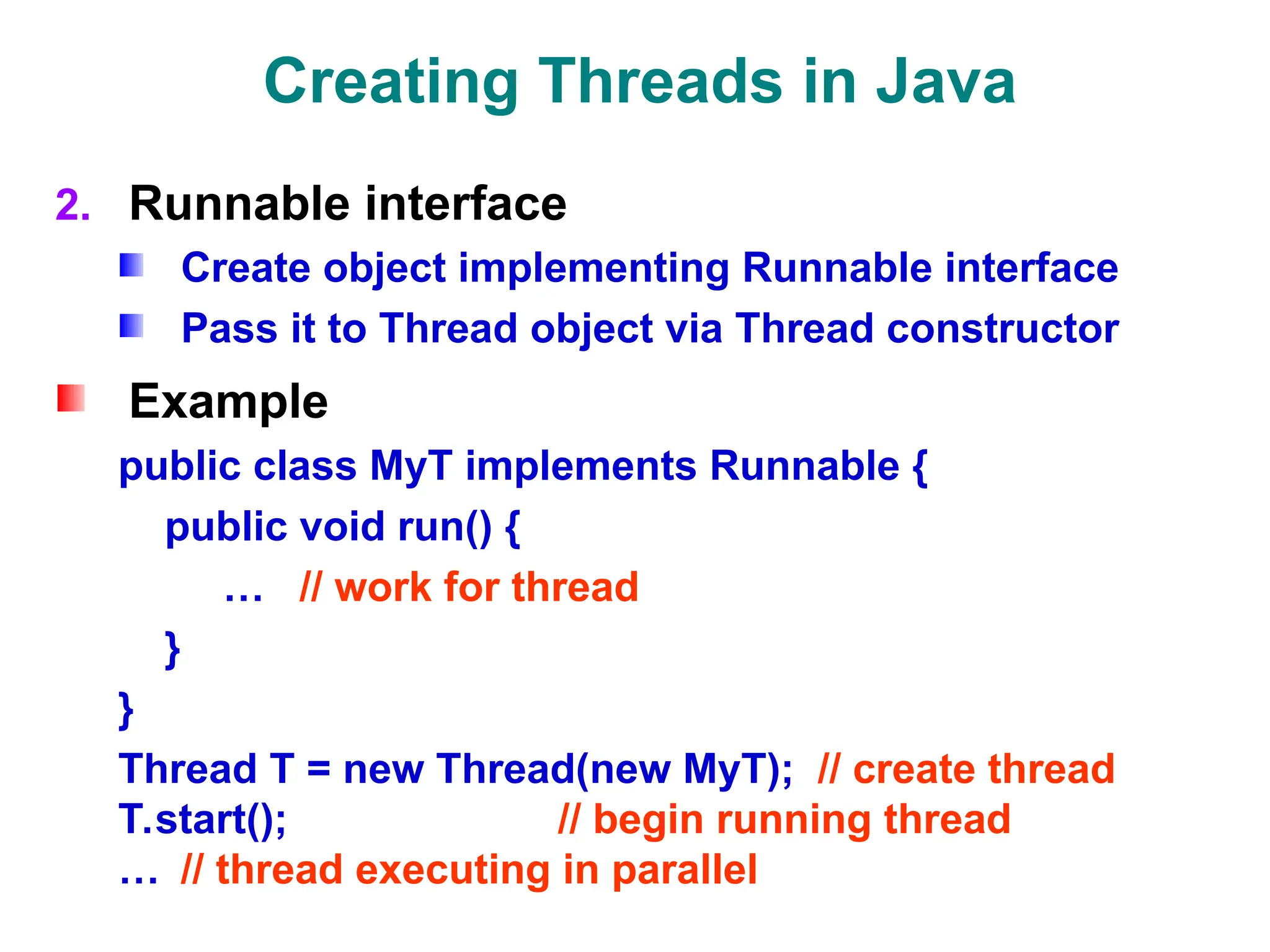 Creating Threads in Java

2. Runnable interface

Create object implementing Runnable interface

Pass it to Thread object via Thread constructor

Example

public class MyT implements Runnable {
public void run() {
… // work for thread
}
}
Thread T = new Thread(new MyT); // create thread
T.start(); // begin running thread
… // thread executing in parallel